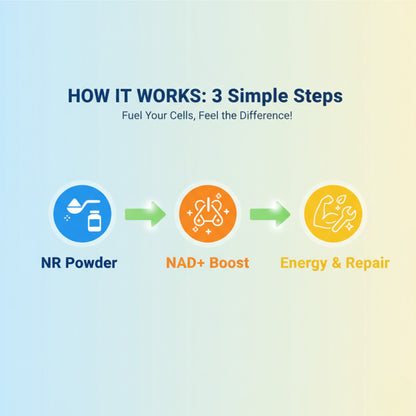 HOW IT WORKS: 3 Simple Steps

Fuel Your Cells, Feel the Difference!

NR Powder

NAD+ Boost

Energy & Repair